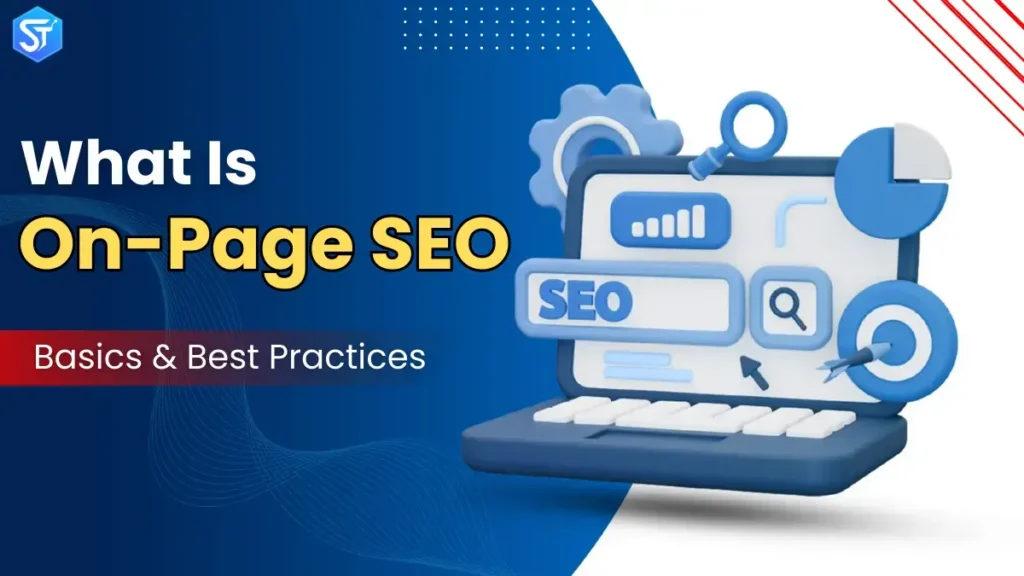 ST

What Is
On-Page SEO

Basics & Best Practices

SEO